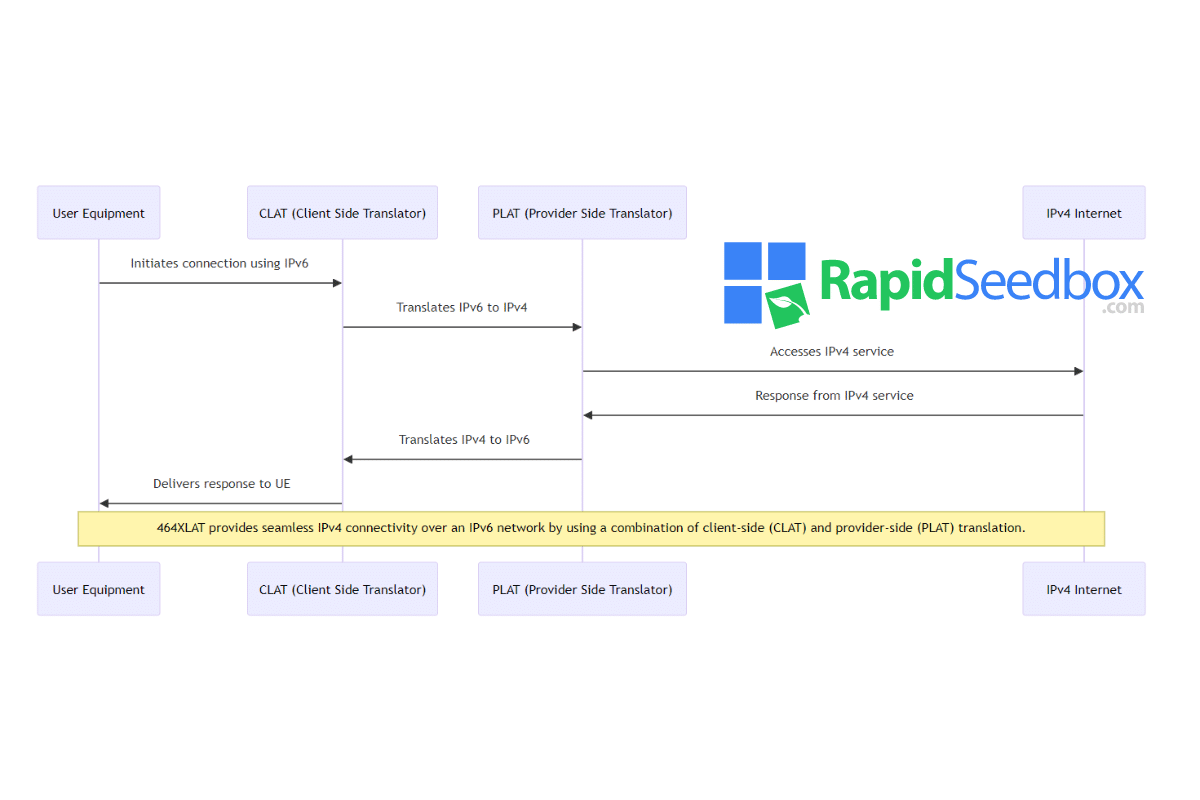 User Equipment

CLAT (Client Side Translator)

PLAT (Provider Side Translator)

IPv4 Internet

RapidSeedbox
.com

Initiates connection using IPv6

Translates IPv6 to IPv4

Accesses IPv4 service

Response from IPv4 service

Translates IPv4 to IPv6

Delivers response to UE

464XLAT provides seamless IPv4 connectivity over an IPv6 network by using a combination of client-side (CLAT) and provider-side (PLAT) translation.

User Equipment

CLAT (Client Side Translator)

PLAT (Provider Side Translator)

IPv4 Internet